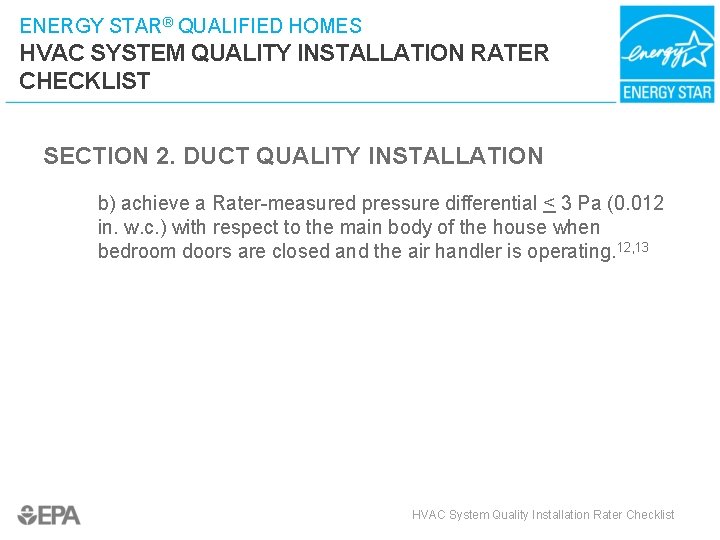 ENERGY STAR® QUALIFIED HOMES
HVAC SYSTEM QUALITY INSTALLATION RATER CHECKLIST

energy
ENERGY STAR

SECTION 2. DUCT QUALITY INSTALLATION

b) achieve a Rater-measured pressure differential $\leq$ 3 Pa (0.012 in. w.c.) with respect to the main body of the house when bedroom doors are closed and the air handler is operating.$^{12,13}$

EPA

HVAC System Quality Installation Rater Checklist